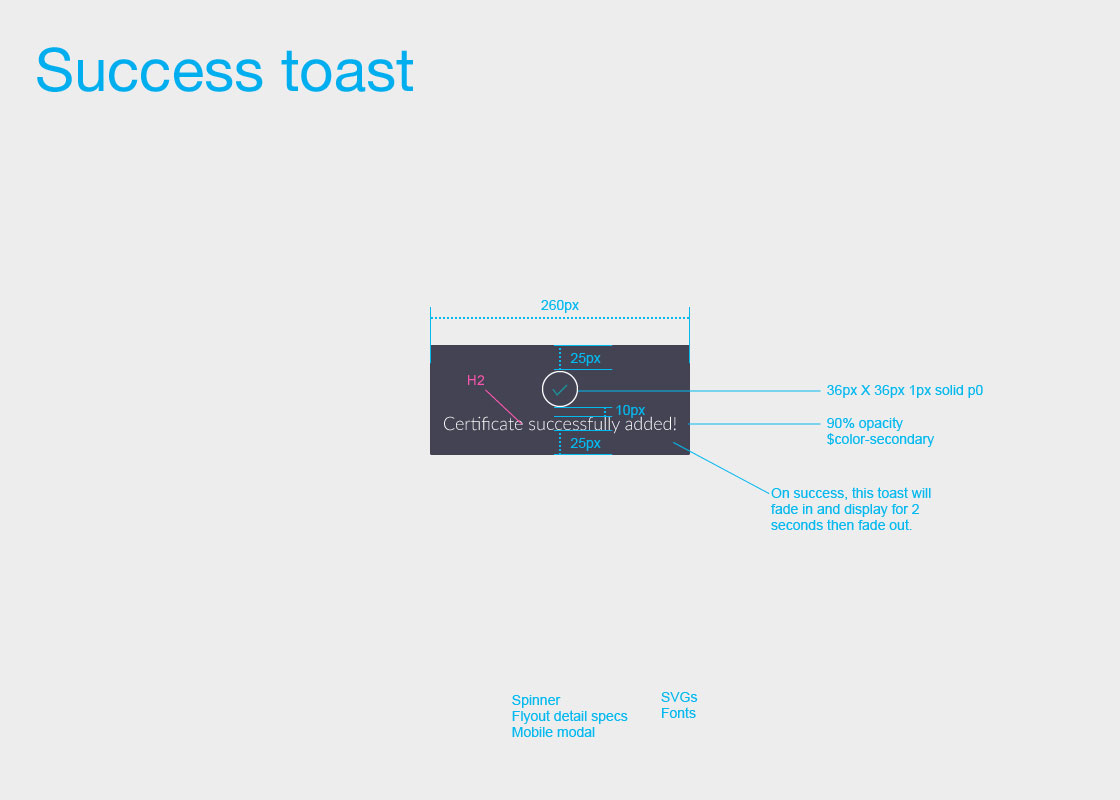 Success toast

260px

25px

H2

10px

Certificate successfully added!

25px

36px X 36px 1px solid p0

90% opacity
$color-secondary

On success, this toast will fade in and display for 2 seconds then fade out.

Spinner
Flyout detail specs
Mobile modal

SVGs
Fonts